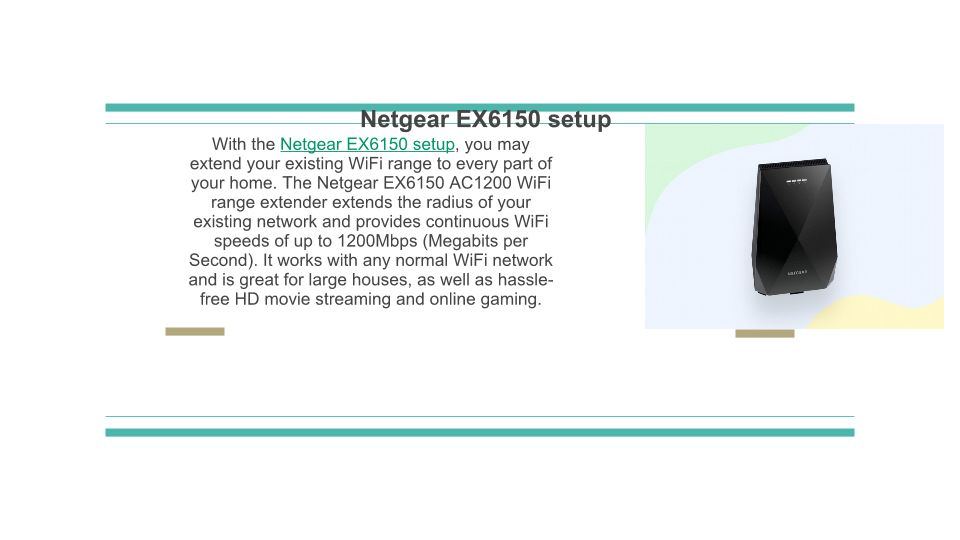 Netgear EX6150 setup

With the Netgear EX6150 setup, you may extend your existing WiFi range to every part of your home. The Netgear EX6150 AC1200 WiFi range extender extends the radius of your existing network and provides continuous WiFi speeds of up to 1200Mbps (Megabits per Second). It works with any normal WiFi network and is great for large houses, as well as hassle-free HD movie streaming and online gaming.

NETGEAR